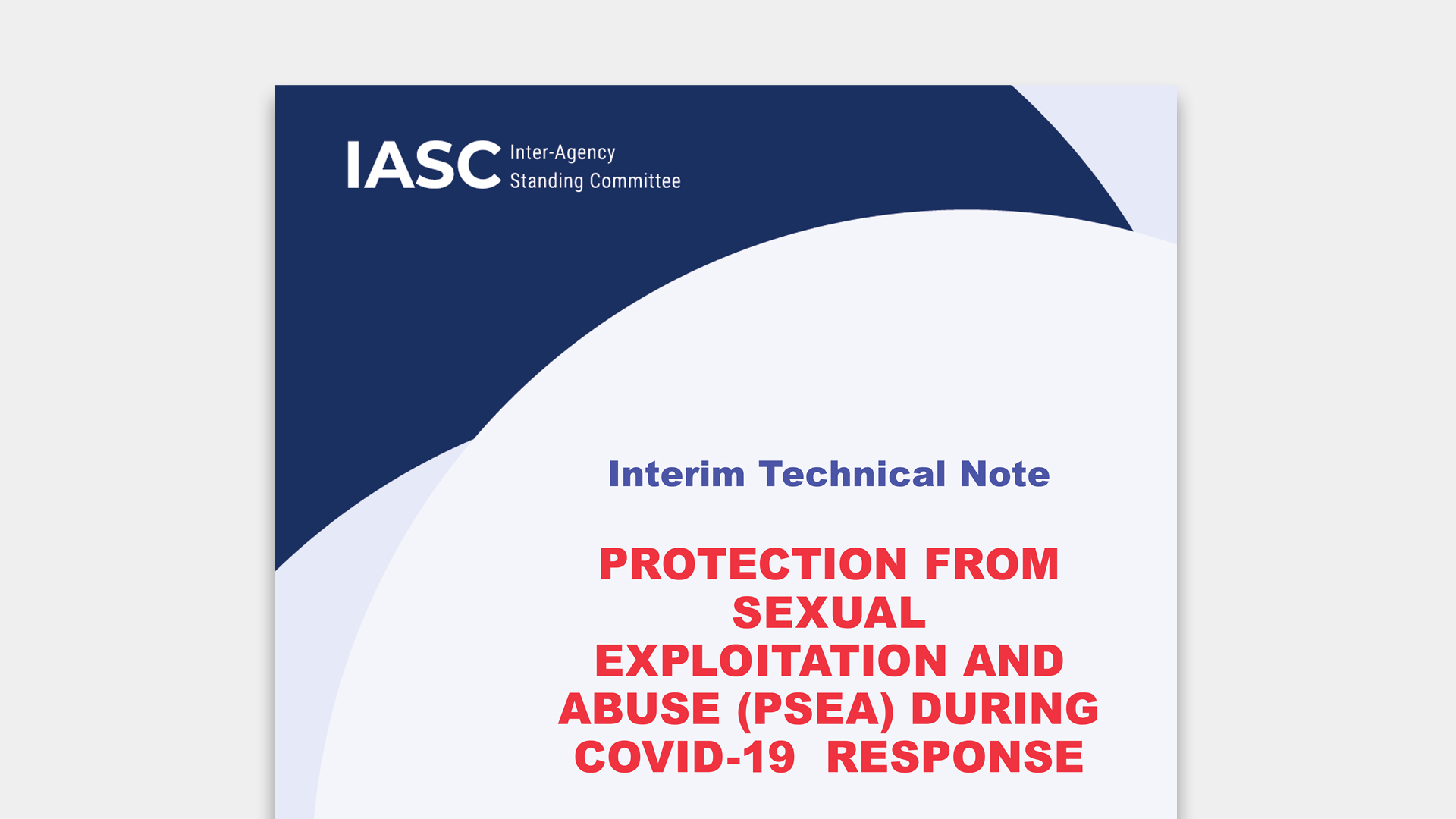 IASC Inter-Agency Standing Committee

Interim Technical Note

PROTECTION FROM SEXUAL EXPLOITATION AND ABUSE (PSEA) DURING COVID-19 RESPONSE